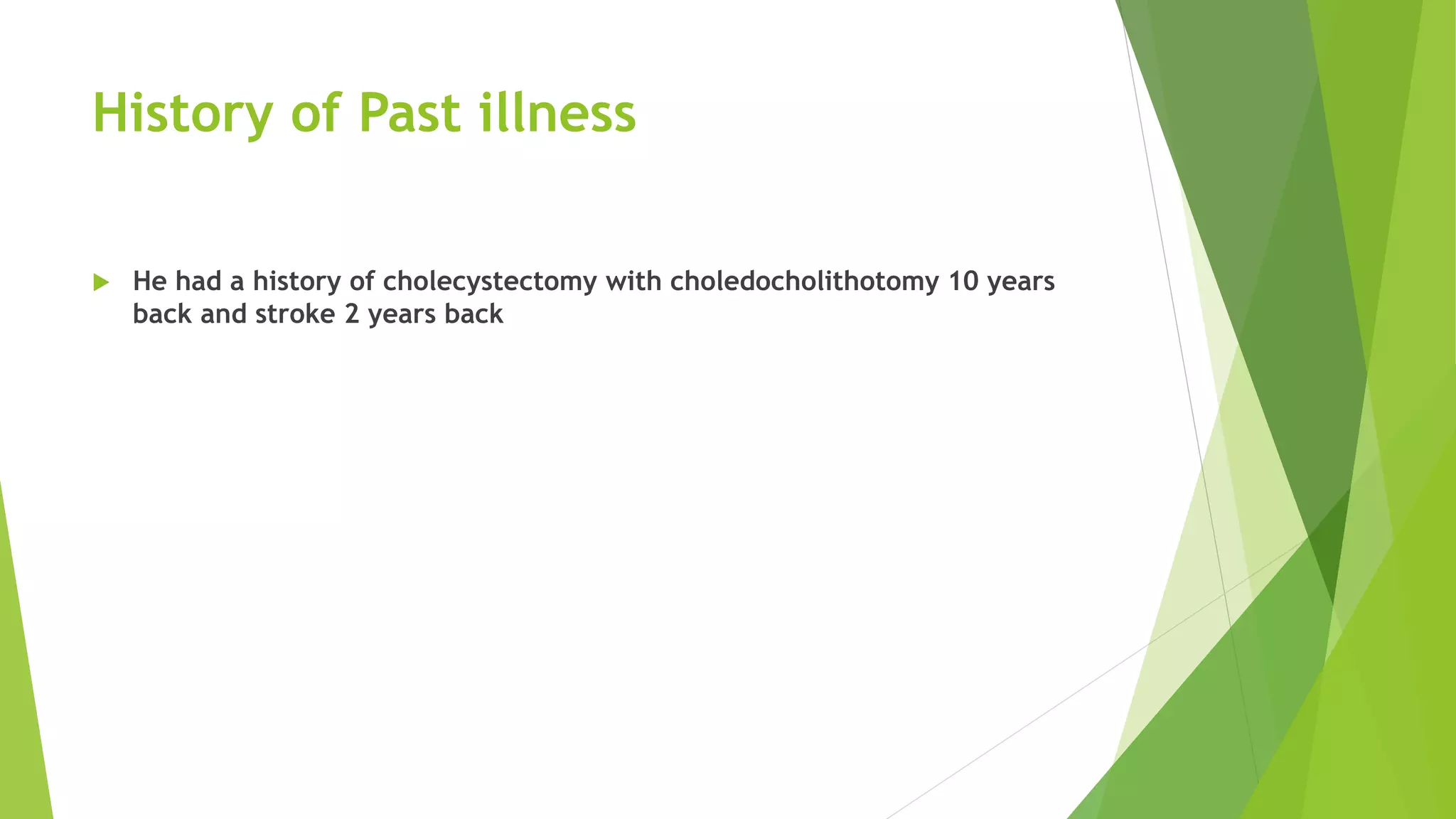 History of Past illness

He had a history of cholecystectomy with choledocholithotomy 10 years back and stroke 2 years back